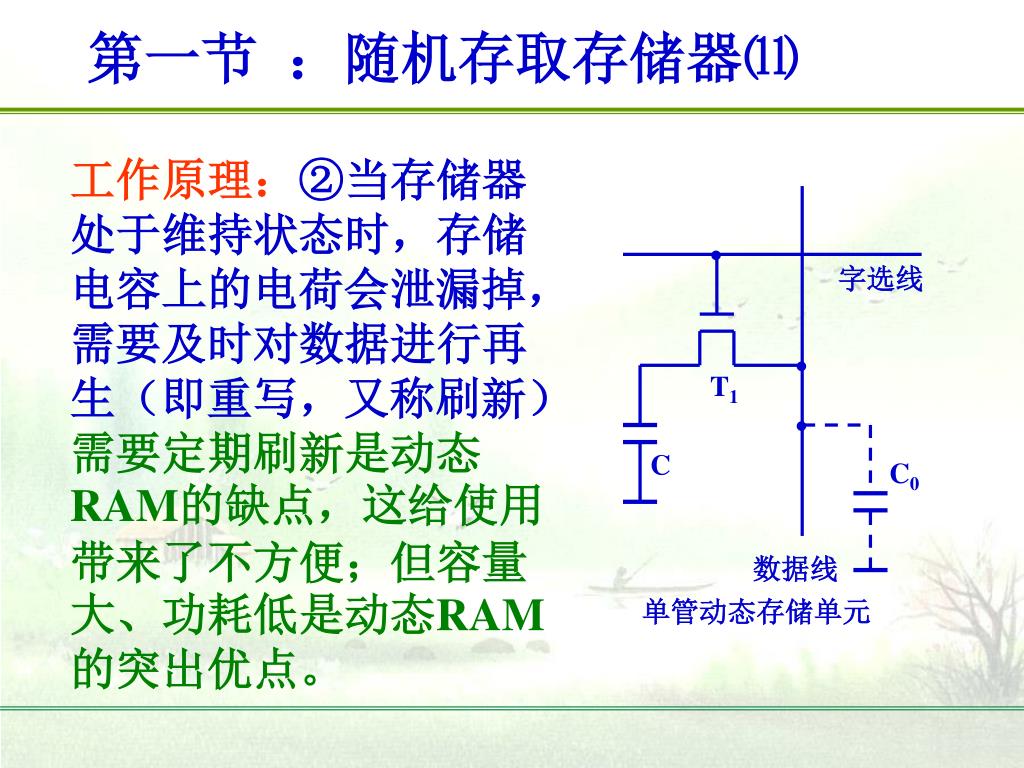 第一节 ：随机存取存储器⑾

工作原理：②当存储器处于维持状态时，存储电容上的电荷会泄漏掉，需要及时对数据进行再生（即重写，又称刷新）需要定期刷新是动态RAM的缺点，这给使用带来了不方便；但容量大、功耗低是动态RAM的突出优点。

字选线
$T_1$
C
$C_0$
数据线
单管动态存储单元